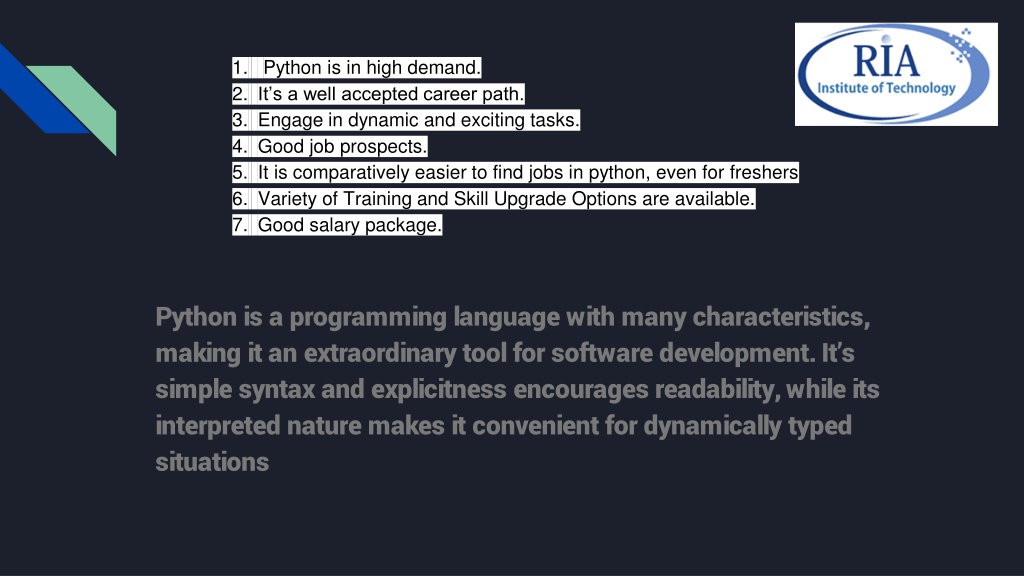 RIA
Institute of Technology

1. Python is in high demand.
2. It’s a well accepted career path.
3. Engage in dynamic and exciting tasks.
4. Good job prospects.
5. It is comparatively easier to find jobs in python, even for freshers
6. Variety of Training and Skill Upgrade Options are available.
7. Good salary package.

Python is a programming language with many characteristics, making it an extraordinary tool for software development. It’s simple syntax and explicitness encourages readability, while its interpreted nature makes it convenient for dynamically typed situations